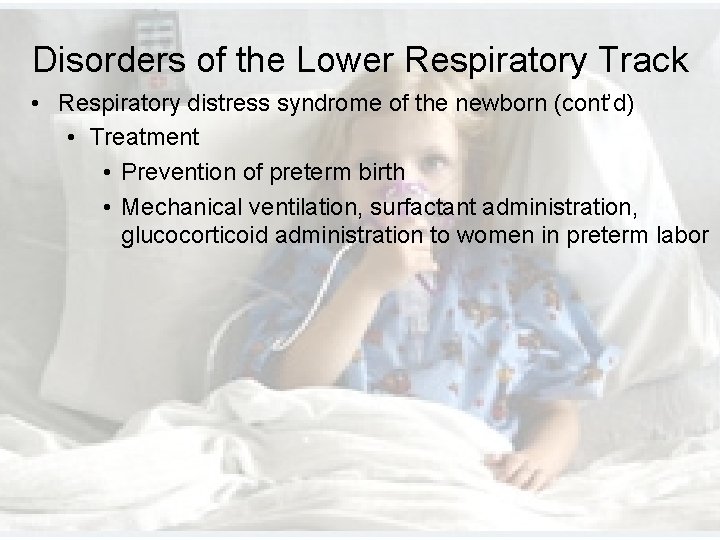 Disorders of the Lower Respiratory Track

• Respiratory distress syndrome of the newborn (cont'd)
  • Treatment
    • Prevention of preterm birth
    • Mechanical ventilation, surfactant administration, glucocorticoid administration to women in preterm labor